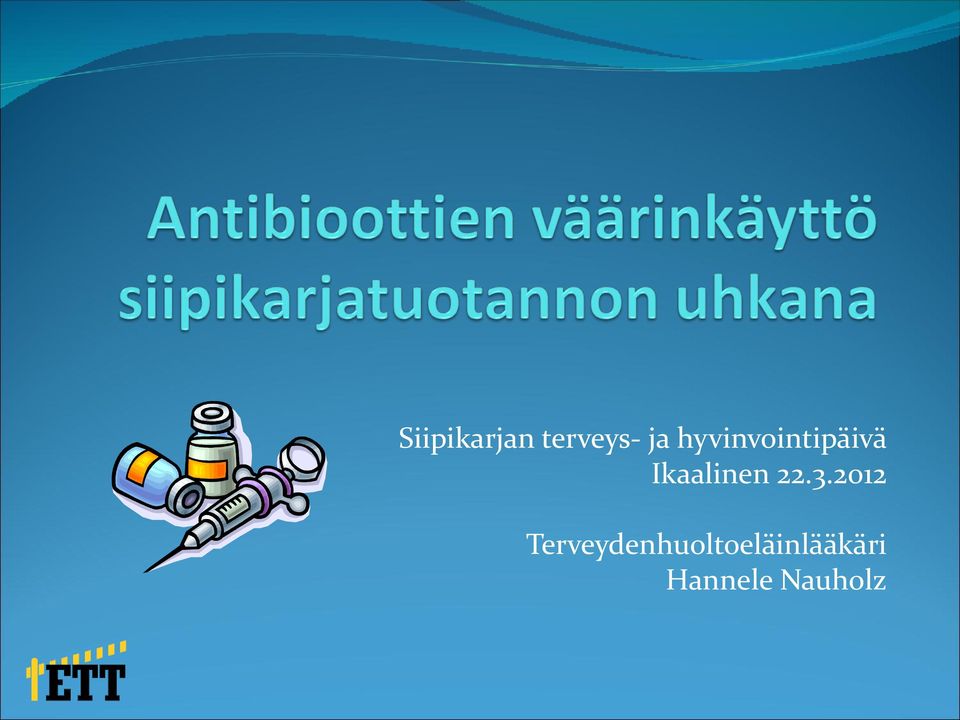 Antibioottien väärinkäyttö siipikarjatuotannon uhkana

Siipikarjan terveys- ja hyvinvointipäivä
Ikaalinen 22.3.2012

Terveydenhuoltoeläinlääkäri
Hannele Nauholz

ETT